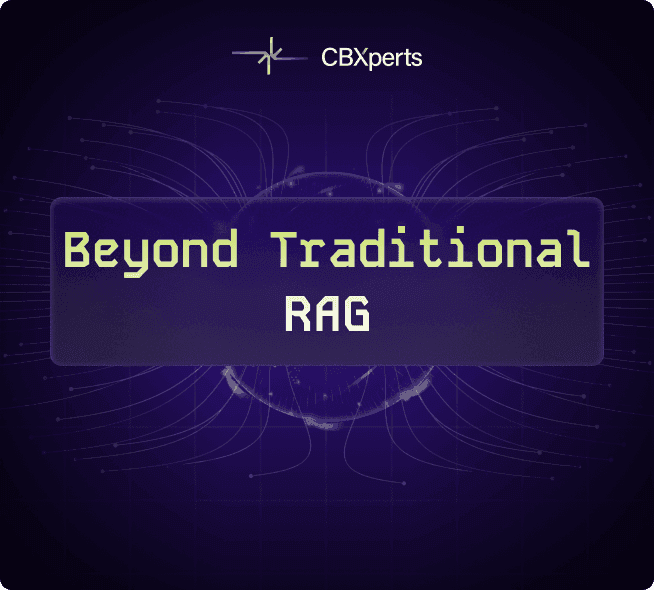 CBXperts

Beyond Traditional RAG